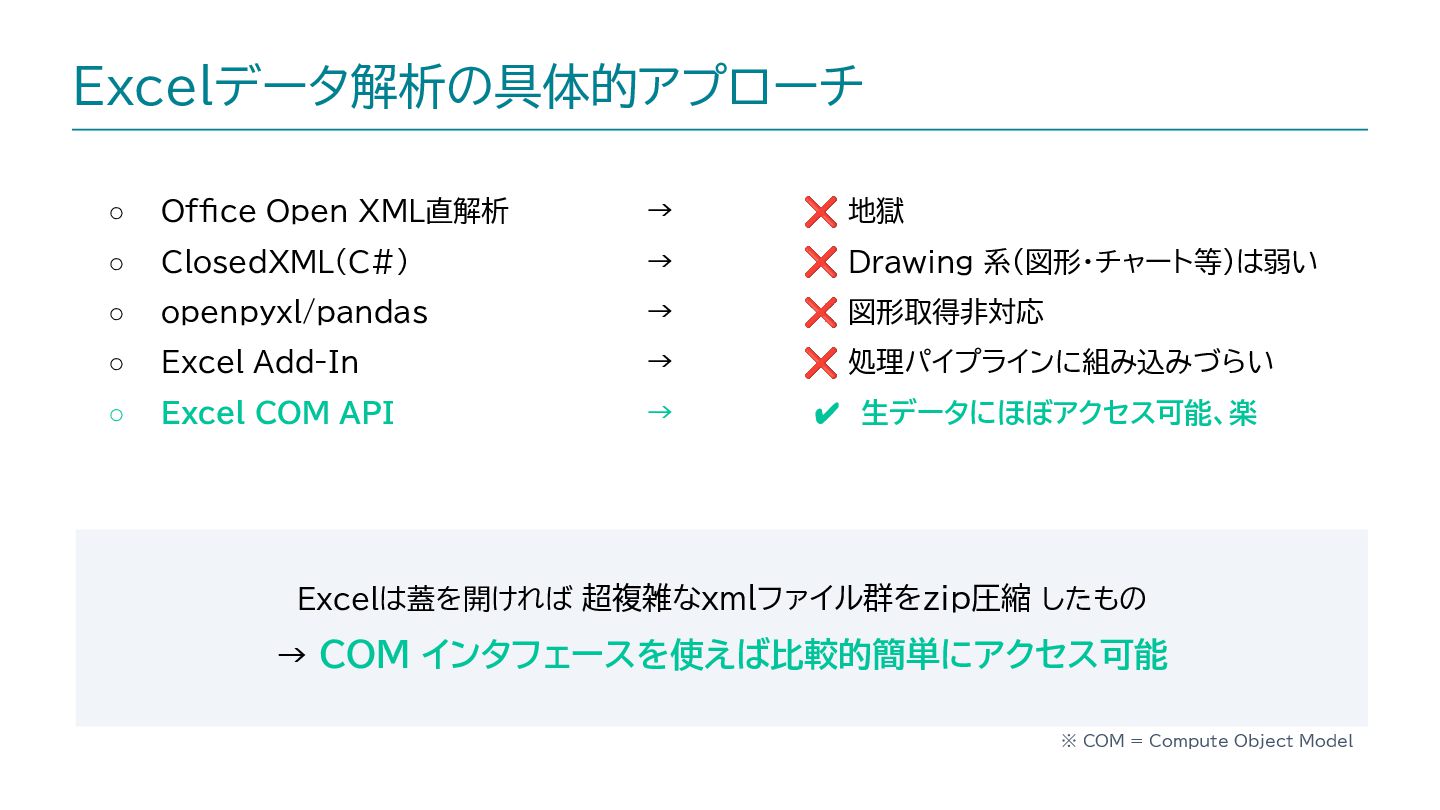 Excelデータ解析の具体的アプローチ

○ Office Open XML直解析 → ❌ 地獄
○ ClosedXML(C#) → ❌ Drawing 系(図形・チャート等)は弱い
○ openpyxl/pandas → ❌ 図形取得非対応
○ Excel Add-In → ❌ 処理パイプラインに組み込みづらい
○ Excel COM API → ✔ 生データにほぼアクセス可能、楽

Excelは蓋を開ければ 超複雑なxmlファイル群をzip圧縮 したもの
→ COM インタフェースを使えば比較的簡単にアクセス可能

※ COM = Compute Object Model